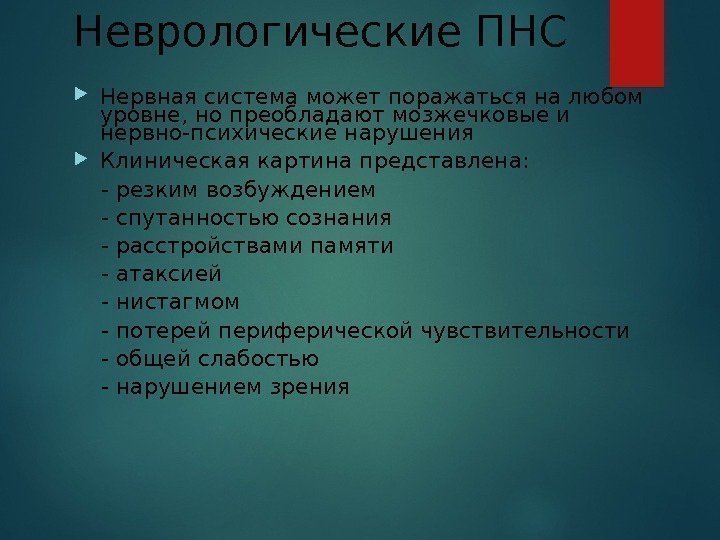 Неврологические ПНС

Нервная система может поражаться на любом уровне, но преобладают мозжечковые и нервно-психические нарушения

Клиническая картина представлена:

- резким возбуждением
- спутанностью сознания
- расстройствами памяти
- атаксией
- нистагмом
- потерей периферической чувствительности
- общей слабостью
- нарушением зрения